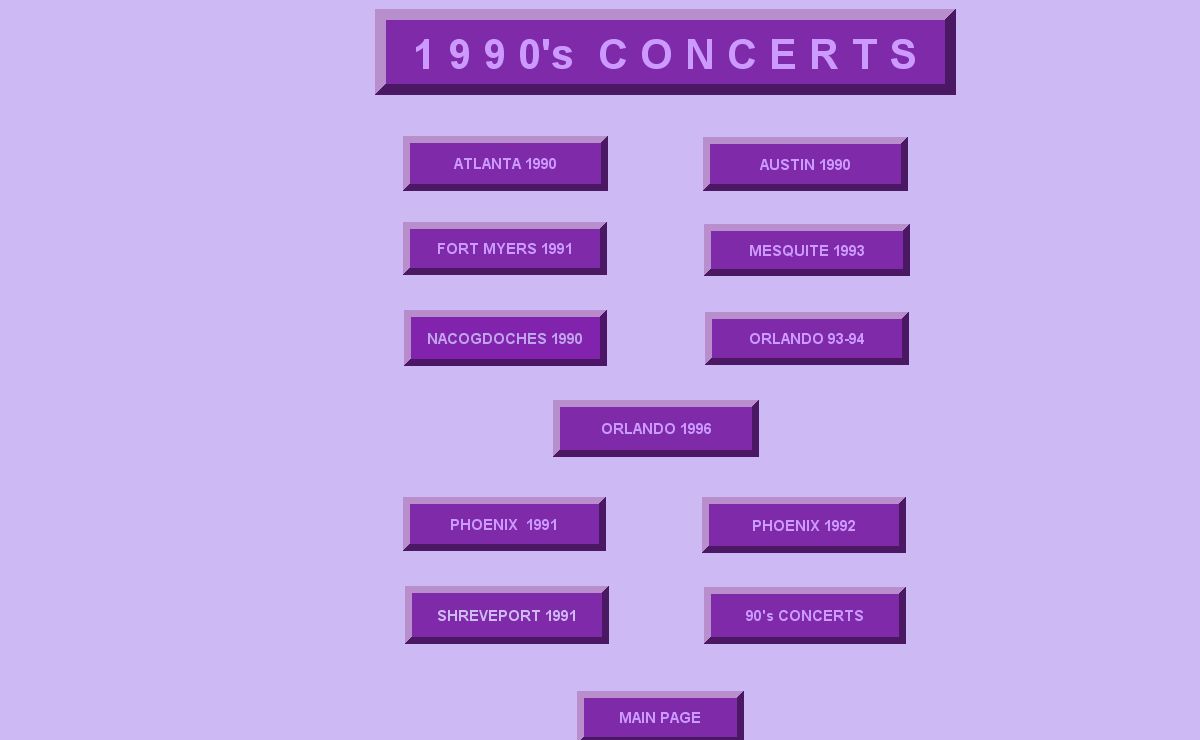 1990's CONCERTS

ATLANTA 1990

AUSTIN 1990

FORT MYERS 1991

MESQUITE 1993

NACOGDOCHES 1990

ORLANDO 93-94

ORLANDO 1996

PHOENIX 1991

PHOENIX 1992

SHREVEPORT 1991

90's CONCERTS

MAIN PAGE